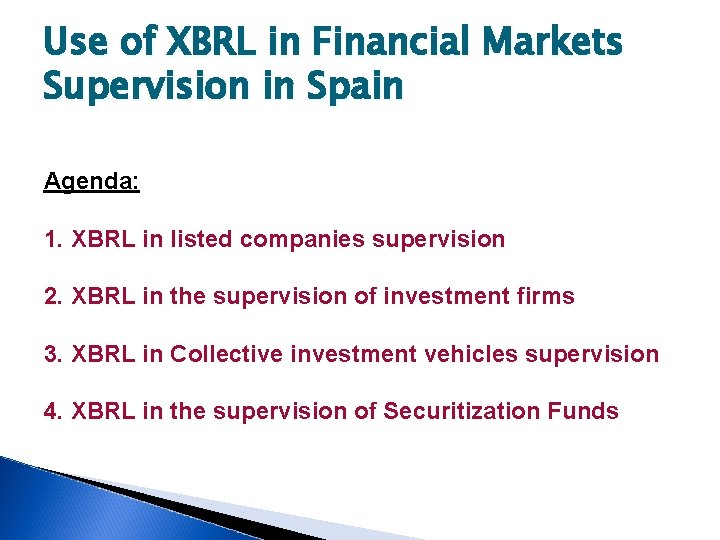 Use of XBRL in Financial Markets Supervision in Spain

Agenda:

1. XBRL in listed companies supervision

2. XBRL in the supervision of investment firms

3. XBRL in Collective investment vehicles supervision

4. XBRL in the supervision of Securitization Funds